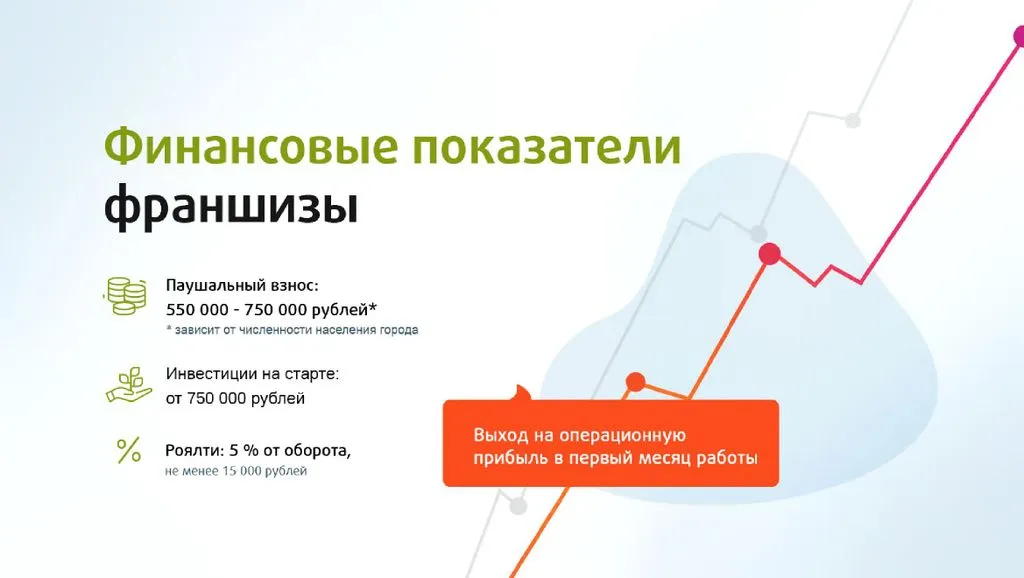 Финансовые показатели франшизы

Паушальный взнос:
550 000 - 750 000 рублей*
* зависит от численности населения города

Инвестиции на старте:
от 750 000 рублей

%

Роялти: 5 % от оборота,
не менее 15 000 рублей

Выход на операционную прибыль в первый месяц работы